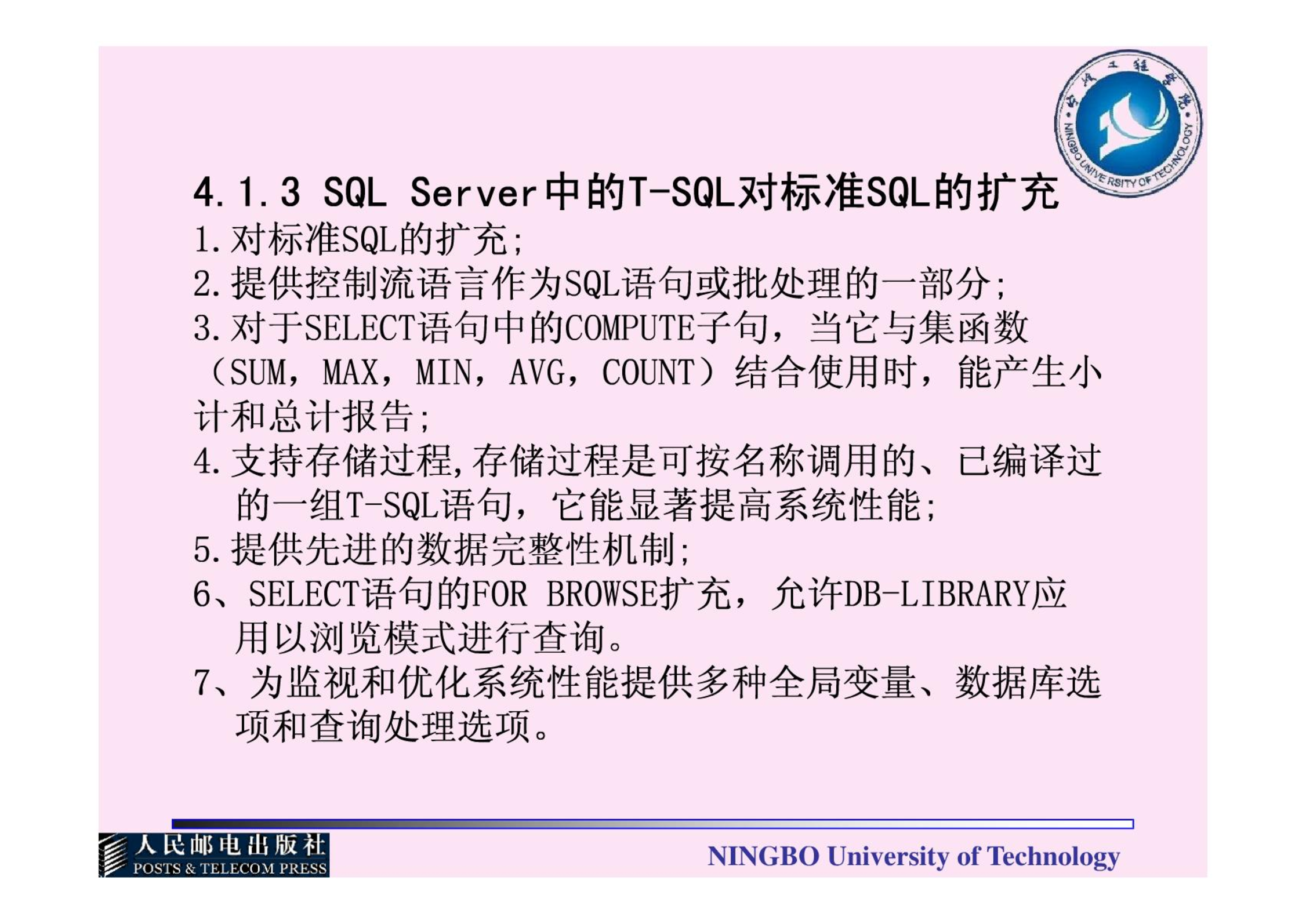 宁波工程学院
NINGBO UNIVERSITY OF TECHNOLOGY

4.1.3 SQL Server中的T-SQL对标准SQL的扩充
1.对标准SQL的扩充;
2.提供控制流语言作为SQL语句或批处理的一部分;
3.对于SELECT语句中的COMPUTE子句，当它与集函数（SUM，MAX，MIN，AVG，COUNT）结合使用时，能产生小计和总计报告;
4.支持存储过程,存储过程是可按名称调用的、已编译过的一组T-SQL语句，它能显著提高系统性能;
5.提供先进的数据完整性机制;
6、SELECT语句的FOR BROWSE扩充，允许DB-LIBRARY应用以浏览模式进行查询。
7、为监视和优化系统性能提供多种全局变量、数据库选项和查询处理选项。

人民邮电出版社
POSTS & TELECOM PRESS
NINGBO University of Technology